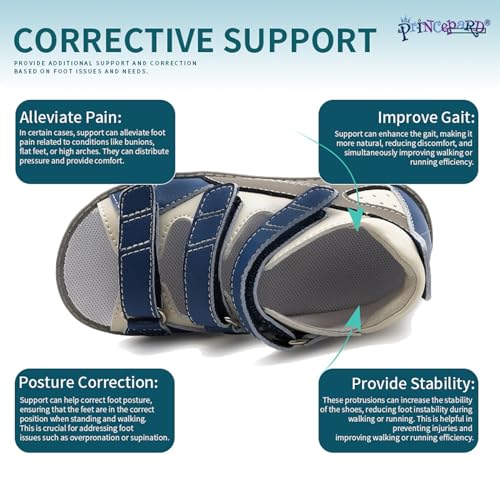 CORRECTIVE SUPPORT

Princepard®

PROVIDE ADDITIONAL SUPPORT AND CORRECTION BASED ON FOOT ISSUES AND NEEDS.

Alleviate Pain:
In certain cases, support can alleviate foot pain related to conditions like bunions, flat feet, or high arches. They can distribute pressure and provide comfort.

Improve Gait:
Support can enhance the gait, making it more natural, reducing discomfort, and simultaneously improving walking or running efficiency.

Posture Correction:
Support can help correct foot posture, ensuring that the feet are in the correct position when standing and walking. This is crucial for addressing foot issues such as overpronation or supination.

Provide Stability:
These protrusions can increase the stability of the shoes, reducing foot instability during walking or running. This is helpful in preventing injuries and improving walking or running efficiency.